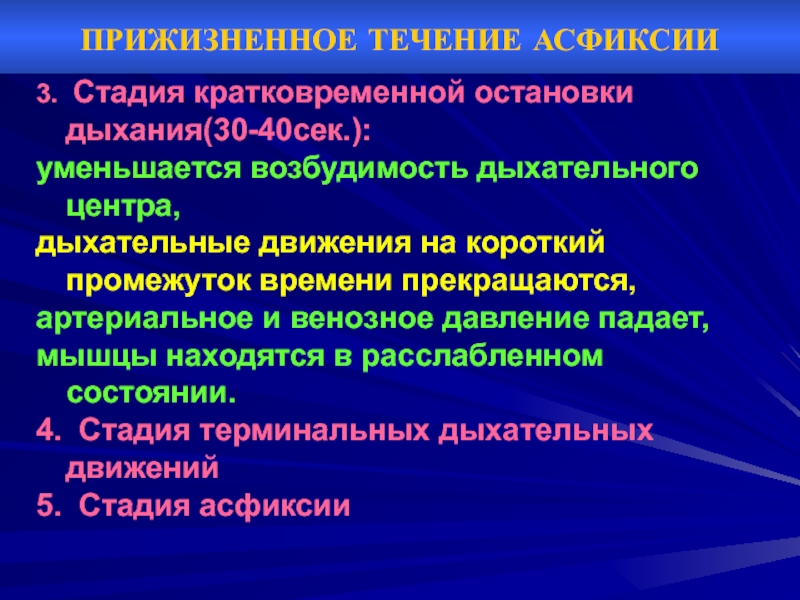 ПРИЖИЗНЕННОЕ ТЕЧЕНИЕ АСФИКСИИ

3. Стадия кратковременной остановки дыхания(30-40сек.):
уменьшается возбудимость дыхательного центра,
дыхательные движения на короткий промежуток времени прекращаются,
артериальное и венозное давление падает,
мышцы находятся в расслабленном состоянии.
4. Стадия терминальных дыхательных движений
5. Стадия асфиксии